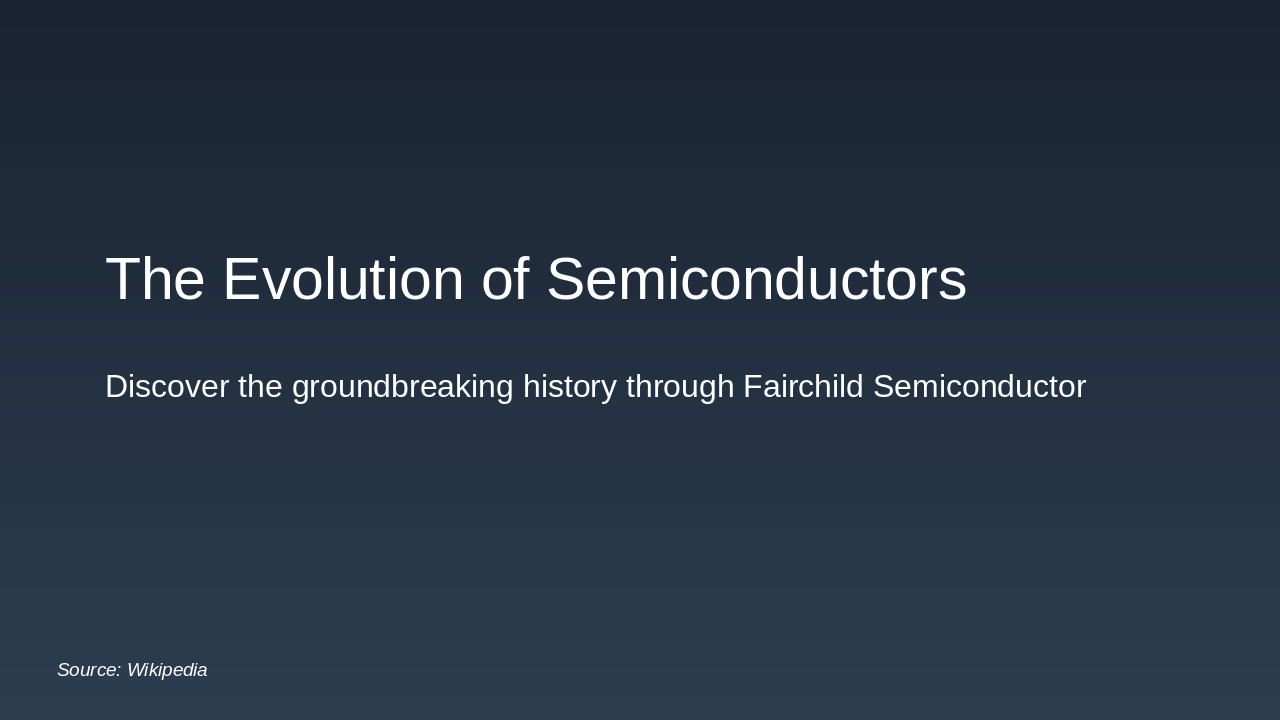 The Evolution of Semiconductors

Discover the groundbreaking history through Fairchild Semiconductor

Source: Wikipedia